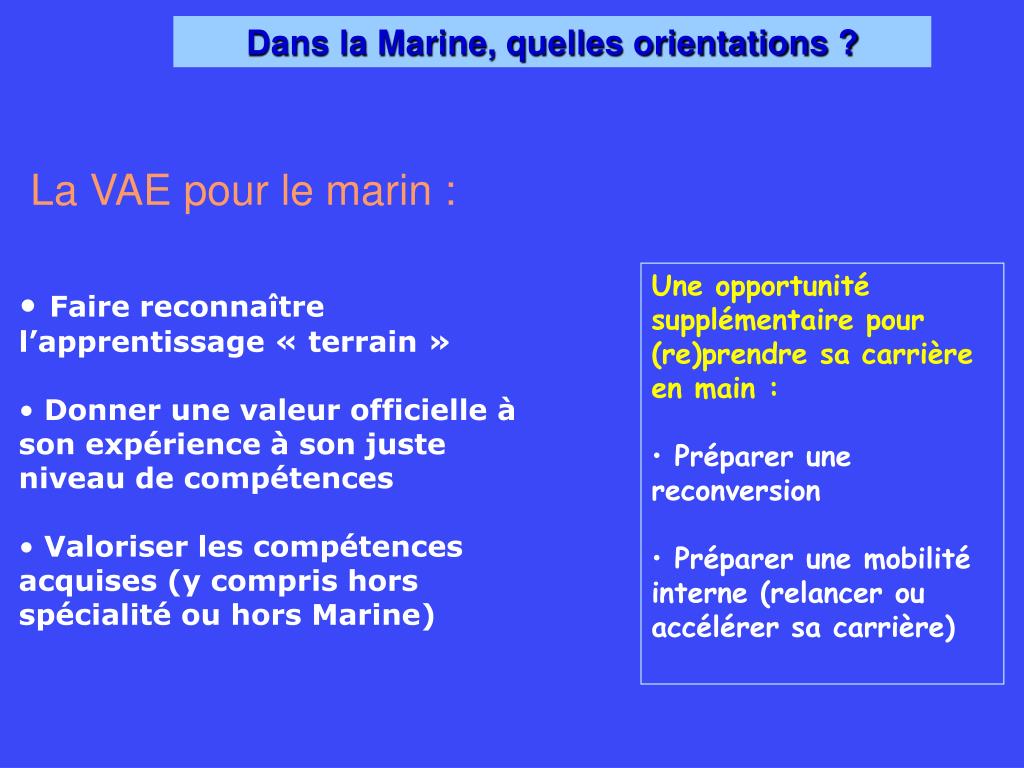 Dans la Marine, quelles orientations ?

La VAE pour le marin :

• Faire reconnaître l’apprentissage « terrain »

• Donner une valeur officielle à son expérience à son juste niveau de compétences

• Valoriser les compétences acquises (y compris hors spécialité ou hors Marine)

Une opportunité supplémentaire pour (re)prendre sa carrière en main :

• Préparer une reconversion

• Préparer une mobilité interne (relancer ou accélérer sa carrière)